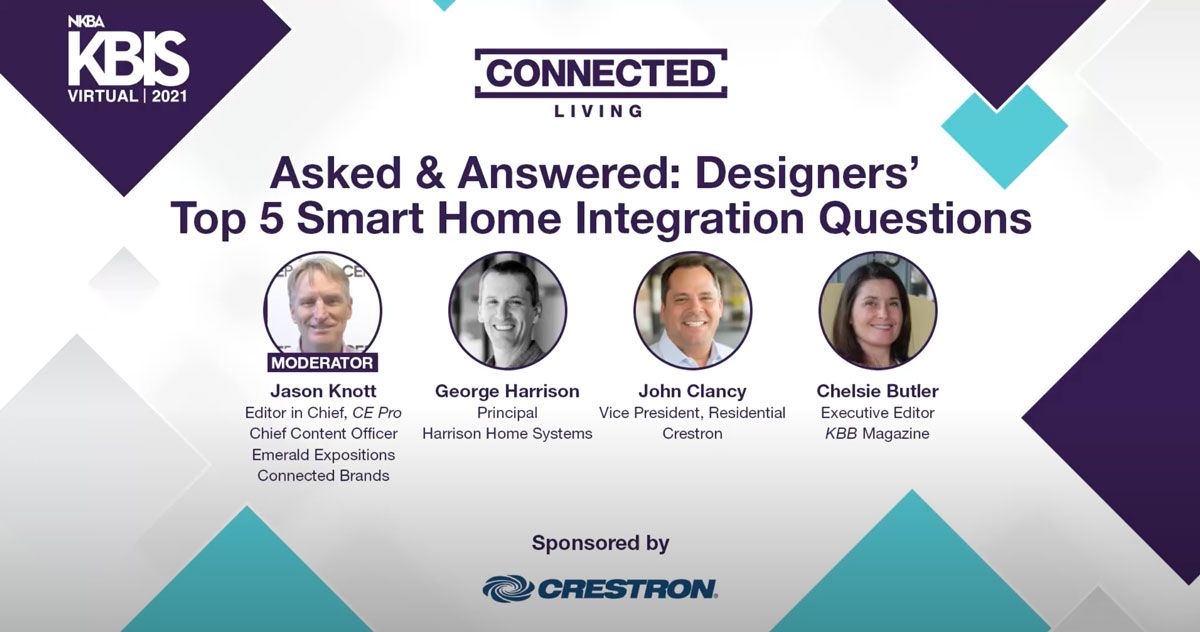 NKBA
KBIS
VIRTUAL | 2021

CONNECTED
LIVING

Asked & Answered: Designers' Top 5 Smart Home Integration Questions

MODERATOR
Jason Knott
Editor in Chief, CE Pro
Chief Content Officer
Emerald Expositions
Connected Brands

George Harrison
Principal
Harrison Home Systems

John Clancy
Vice President, Residential
Crestron

Chelsie Butler
Executive Editor
KBB Magazine

Sponsored by

CRESTRON.